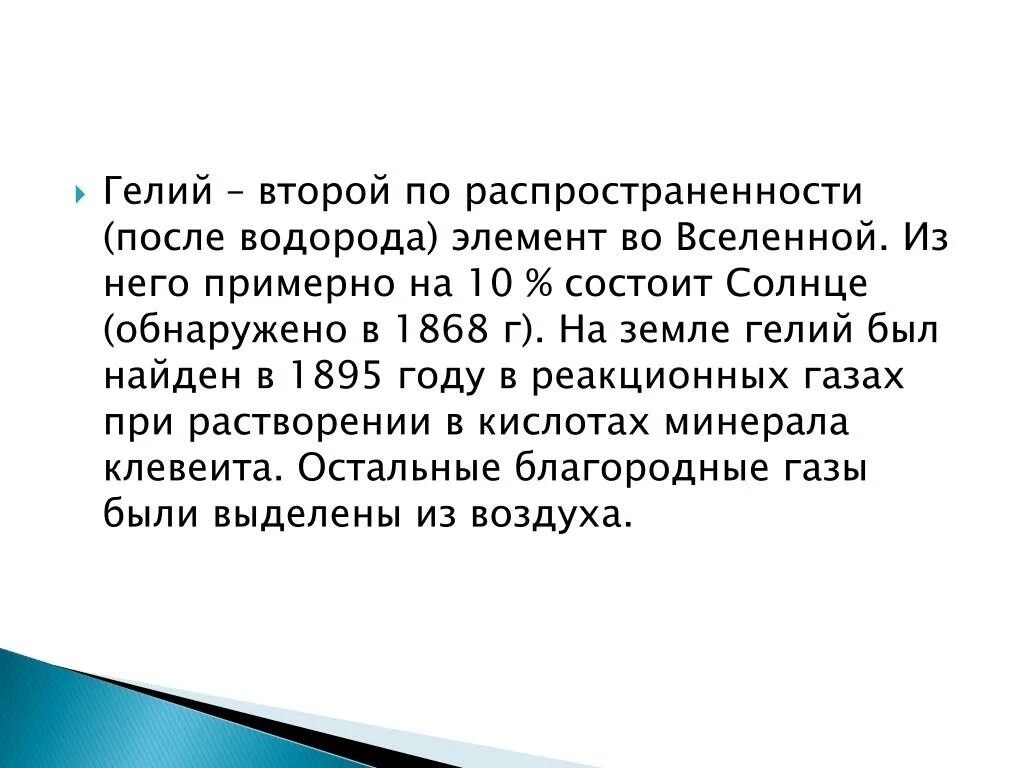 Гелий – второй по распространенности (после водорода) элемент во Вселенной. Из него примерно на 10 % состоит Солнце (обнаружено в 1868 г). На земле гелий был найден в 1895 году в реакционных газах при растворении в кислотах минерала клевеита. Остальные благородные газы были выделены из воздуха.